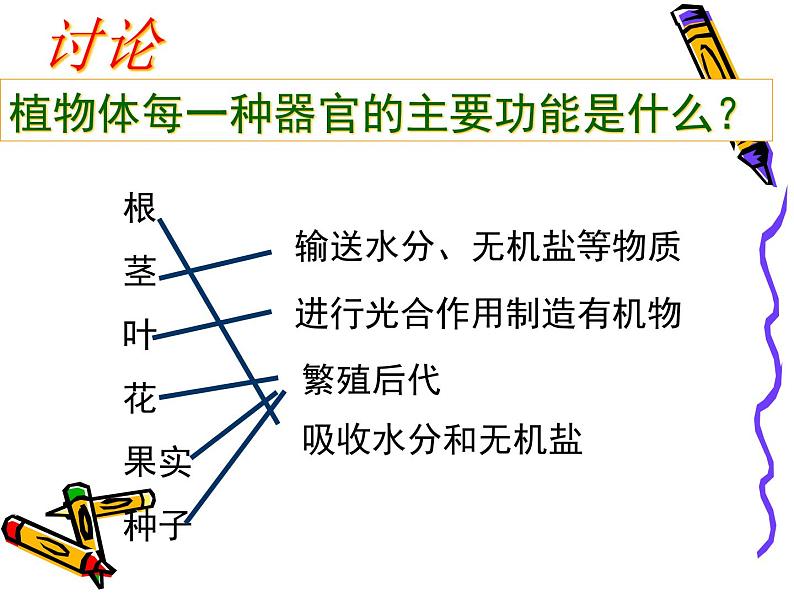 讨论

植物体每一种器官的主要功能是什么？

根

茎

叶

花

果实

种子

输送水分、无机盐等物质

进行光合作用制造有机物

繁殖后代

吸收水分和无机盐